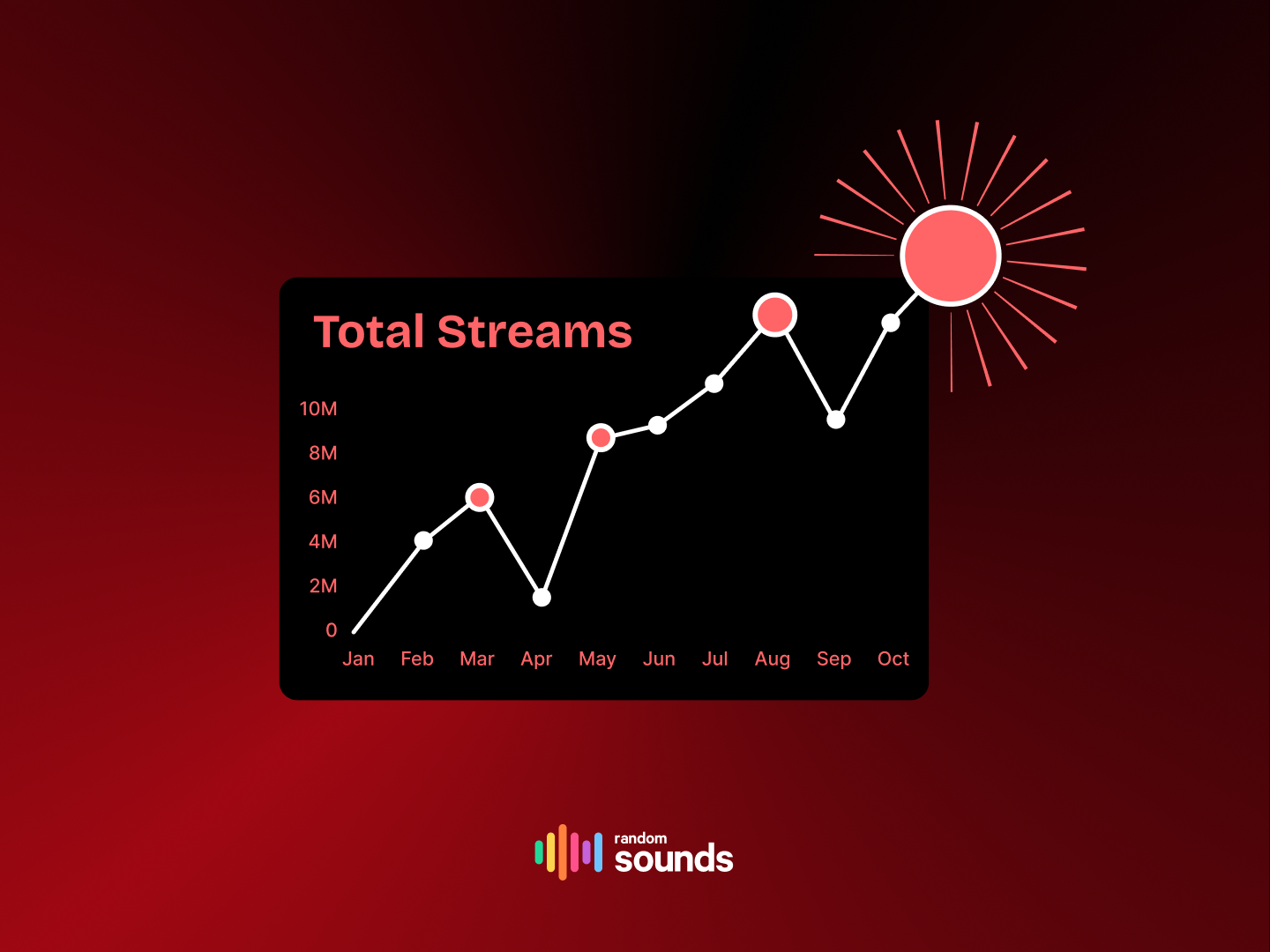 Total Streams

10M
8M
6M
4M
2M
0

Jan Feb Mar Apr May Jun Jul Aug Sep Oct

random
sounds